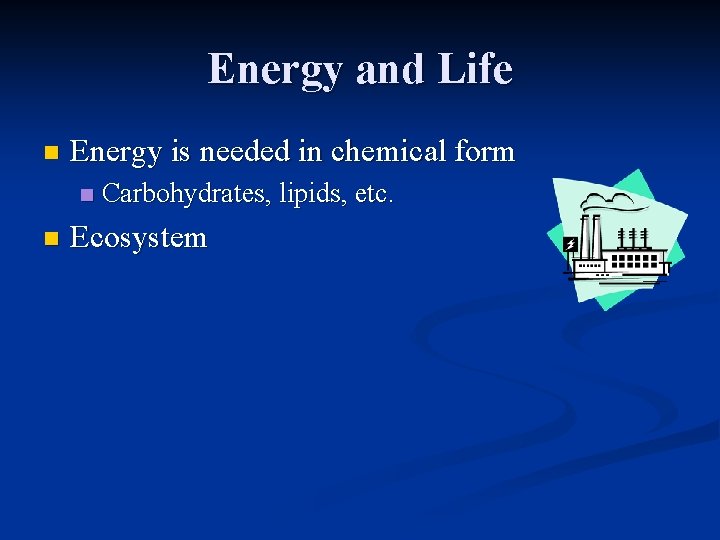 Energy and Life

Energy is needed in chemical form

Carbohydrates, lipids, etc.

Ecosystem